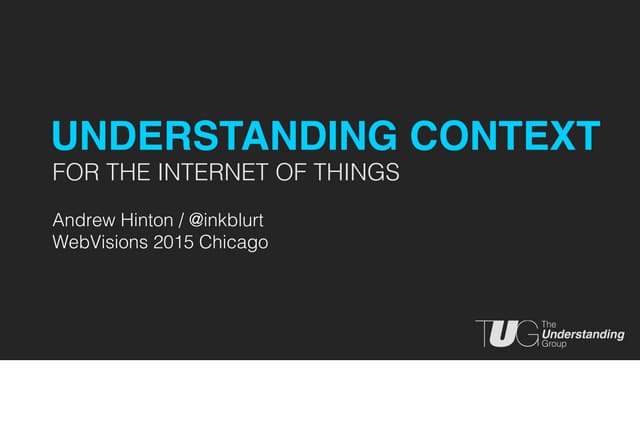 UNDERSTANDING CONTEXT
FOR THE INTERNET OF THINGS

Andrew Hinton / @inkblurt
WebVisions 2015 Chicago

TUG The Understanding Group